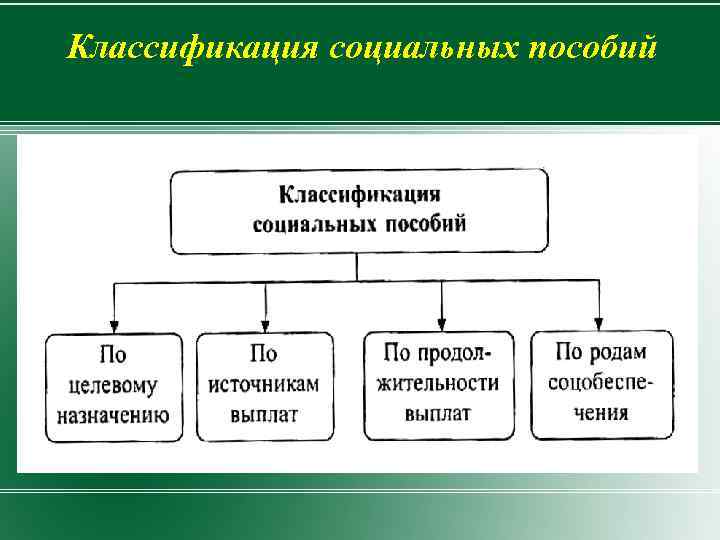 Классификация социальных пособий

Классификация социальных пособий

По целевому назначению

По источникам выплат

По продолжительности выплат

По родам соцобеспечения